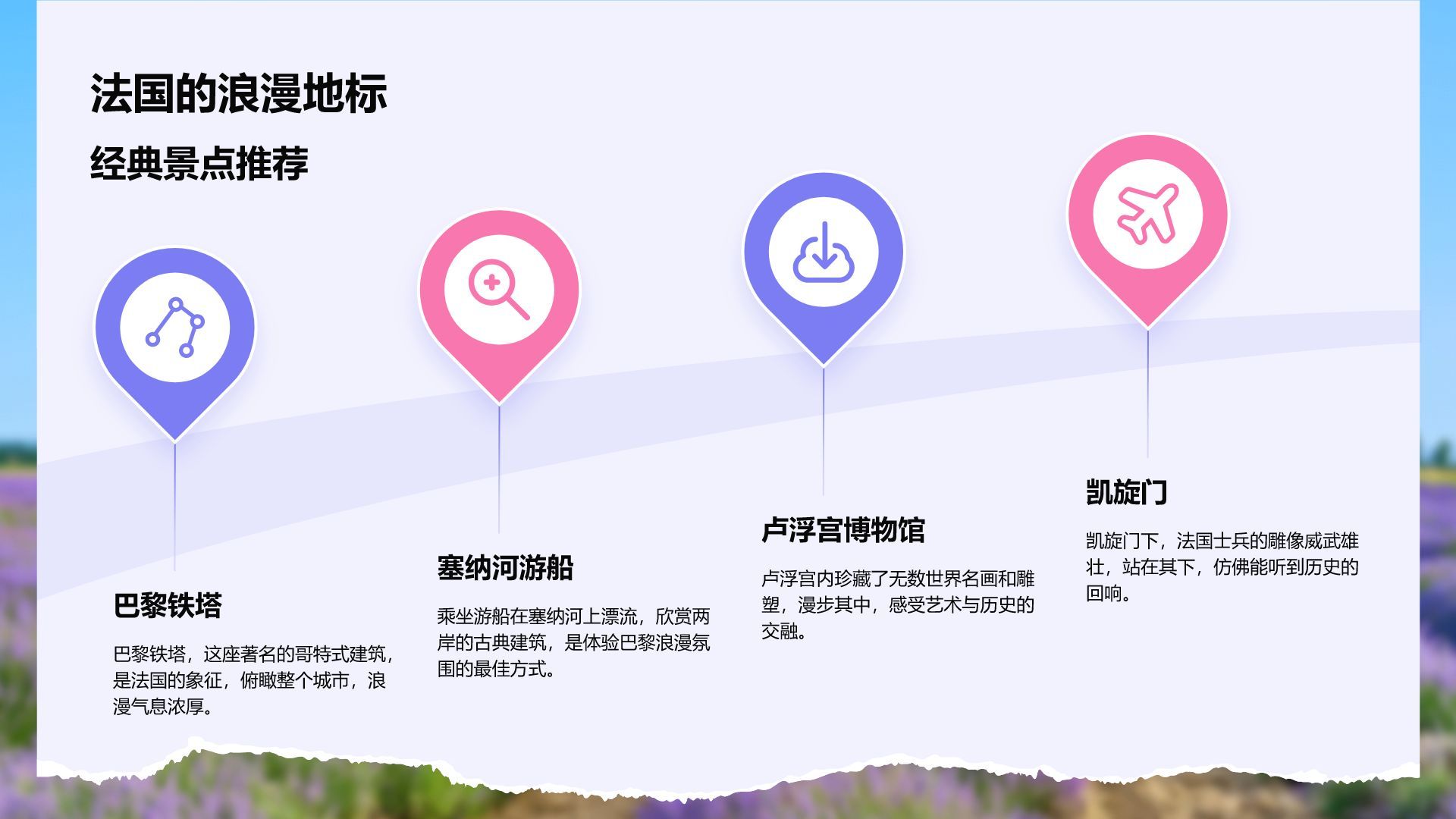 法国的浪漫地标

经典景点推荐

巴黎铁塔

巴黎铁塔，这座著名的哥特式建筑，是法国的象征，俯瞰整个城市，浪漫气息浓厚。

塞纳河游船

乘坐游船在塞纳河上漂流，欣赏两岸的古典建筑，是体验巴黎浪漫氛围的最佳方式。

卢浮宫博物馆

卢浮宫内珍藏了无数世界名画和雕塑，漫步其中，感受艺术与历史的交融。

凯旋门

凯旋门下，法国士兵的雕像威武雄壮，站在其下，仿佛能听到历史的回响。